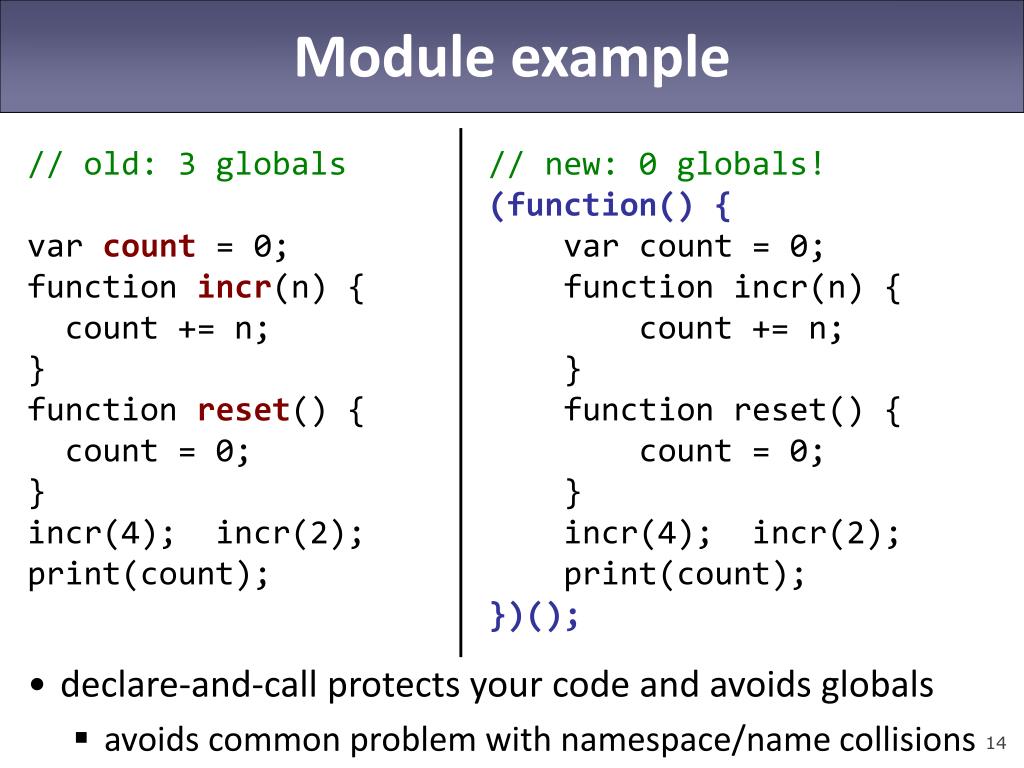 Module example

// old: 3 globals

var count = 0;
function incr(n) {
  count += n;
}
function reset() {
  count = 0;
}
incr(4);  incr(2);
print(count);

// new: 0 globals!
(function() {
    var count = 0;
    function incr(n) {
        count += n;
    }
    function reset() {
        count = 0;
    }
    incr(4);  incr(2);
    print(count);
})();

• declare-and-call protects your code and avoids globals
  ▪ avoids common problem with namespace/name collisions

14